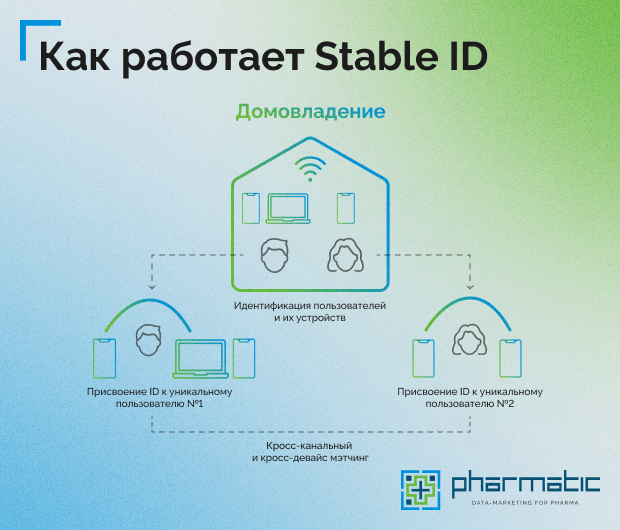 Как работает Stable ID

Домовладение

Идентификация пользователей и их устройств

Присвоение ID к уникальному пользователю №1

Присвоение ID к уникальному пользователю №2

Кросс-канальный и кросс-девайс мэтчинг

pharmatic

DATA-MARKETING FOR PHARMA